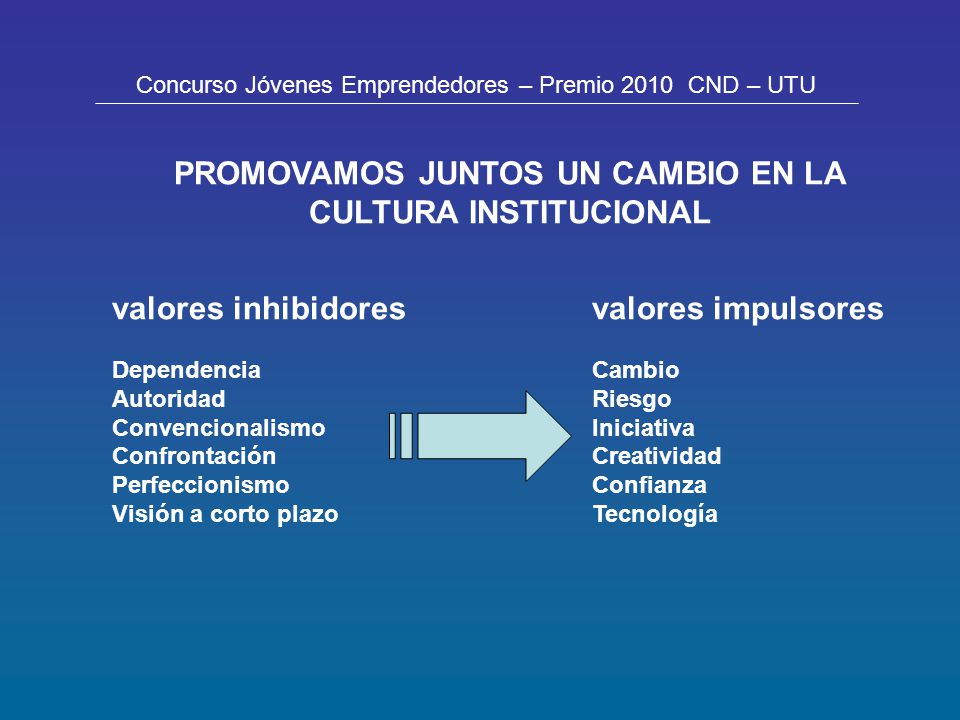 Concurso Jóvenes Emprendedores – Premio 2010 CND – UTU

PROMOVAMOS JUNTOS UN CAMBIO EN LA CULTURA INSTITUCIONAL

valores inhibidores

Dependencia
Autoridad
Convencionalismo
Confrontación
Perfeccionismo
Visión a corto plazo

valores impulsores

Cambio
Riesgo
Iniciativa
Creatividad
Confianza
Tecnología